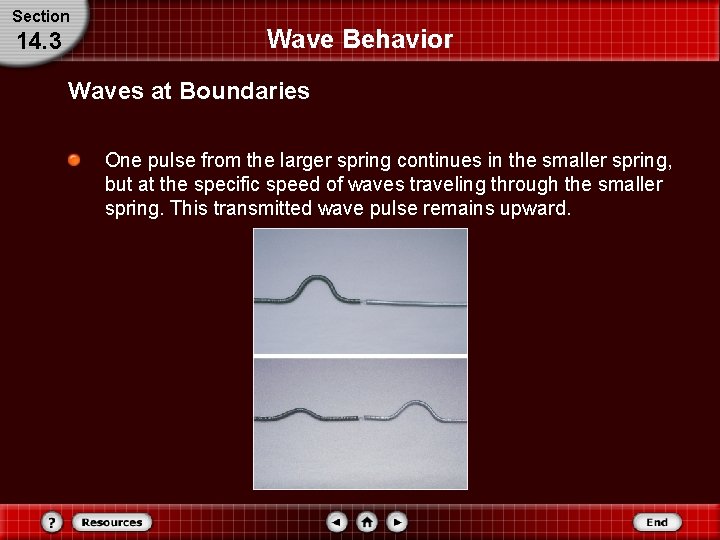 Section
14.3

Wave Behavior

Waves at Boundaries

One pulse from the larger spring continues in the smaller spring, but at the specific speed of waves traveling through the smaller spring. This transmitted wave pulse remains upward.

?
Resources
End